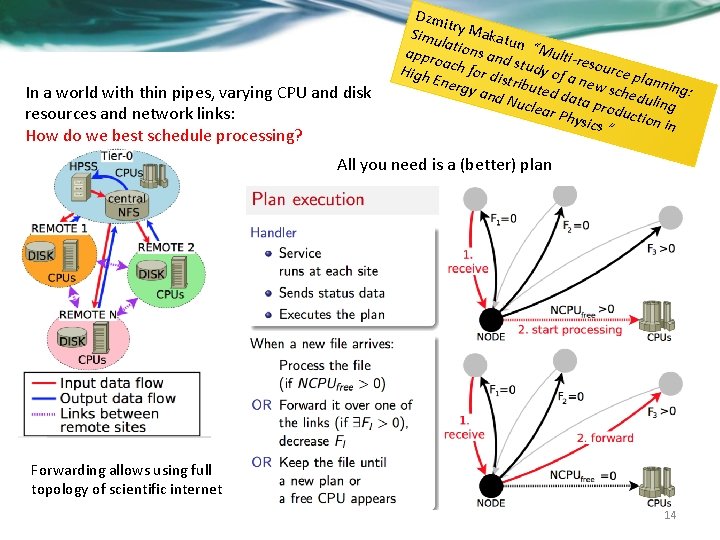 Dzmitry Makatun "Multi-resource planning: Simulations and study of a new scheduling approach for distributed data production in High Energy and Nuclear Physics "

In a world with thin pipes, varying CPU and disk resources and network links:
How do we best schedule processing?

Tier-0
HPSS
CPUs
central NFS
REMOTE 1
DISK
CPUs
REMOTE 2
DISK
CPUs
REMOTE N
DISK
CPUs

Input data flow
Output data flow
Links between remote sites

Forwarding allows using full topology of scientific internet

All you need is a (better) plan

Plan execution

Handler
Service runs at each site
Sends status data
Executes the plan

When a new file arrives:
Process the file (if $NCPU_{free} > 0$)
OR Forward it over one of the links (if $\exists F_l > 0$), decrease $F_l$
OR Keep the file until a new plan or a free CPU appears

$F_1=0$
$F_2=0$
$F_3>0$
1. receive
$NCPU_{free}>0$
2. start processing
NODE
CPUs

$F_1=0$
$F_2=0$
$F_3>0$
1. receive
2. forward
$NCPU_{free}=0$
NODE
CPUs

14